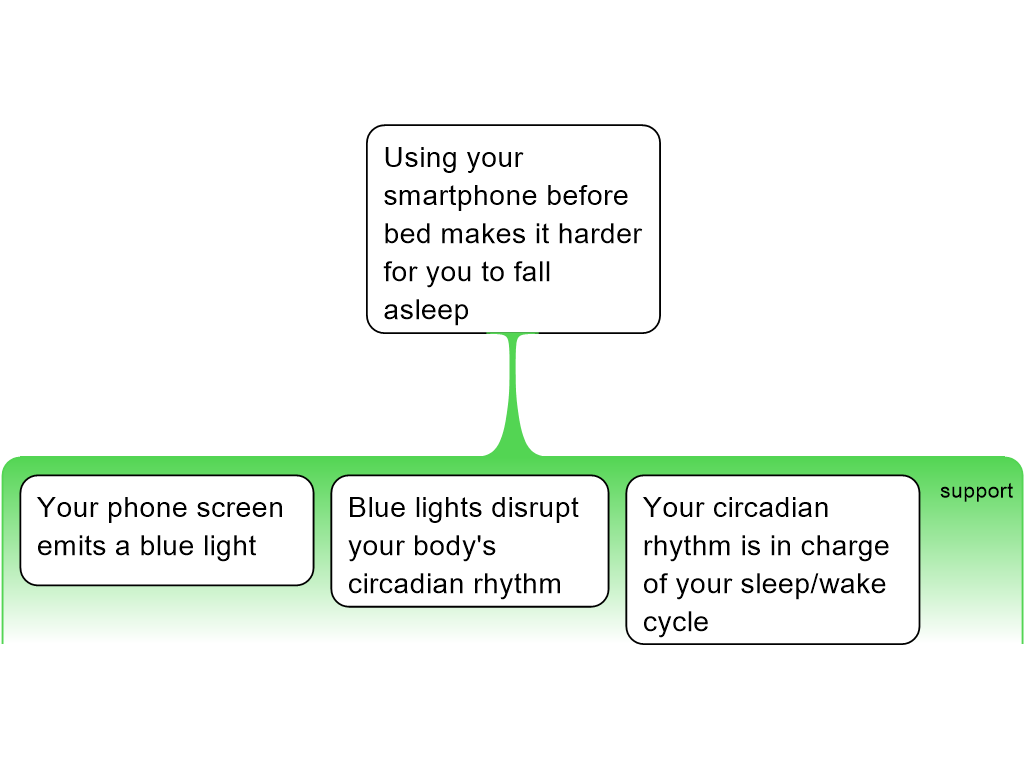 Using your smartphone before bed makes it harder for you to fall asleep

Your phone screen emits a blue light

Blue lights disrupt your body's circadian rhythm

Your circadian rhythm is in charge of your sleep/wake cycle

support